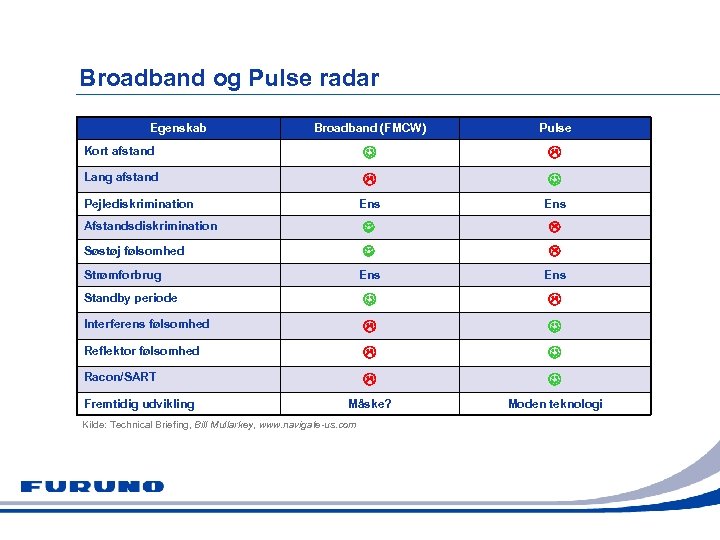 Broadband og Pulse radar

| Egenskab | Broadband (FMCW) | Pulse |
|---|---|---|
| Kort afstand | ☺ | ☹ |
| Lang afstand | ☹ | ☺ |
| Pejlediskrimination | Ens | Ens |
| Afstandsdiskrimination | ☺ | ☹ |
| Søstøj følsomhed | ☺ | ☹ |
| Strømforbrug | Ens | Ens |
| Standby periode | ☺ | ☹ |
| Interferens følsomhed | ☹ | ☺ |
| Reflektor følsomhed | ☹ | ☺ |
| Racon/SART | ☹ | ☺ |
| Fremtidig udvikling | Måske? | Moden teknologi |

Kilde: Technical Briefing, Bill Mullarkey, www.navigate-us.com

FURUNO